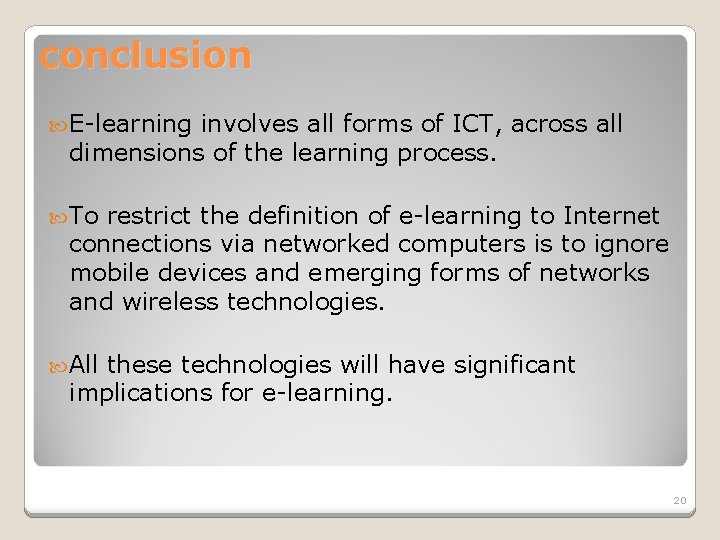 conclusion

E-learning involves all forms of ICT, across all dimensions of the learning process.

To restrict the definition of e-learning to Internet connections via networked computers is to ignore mobile devices and emerging forms of networks and wireless technologies.

All these technologies will have significant implications for e-learning.

20